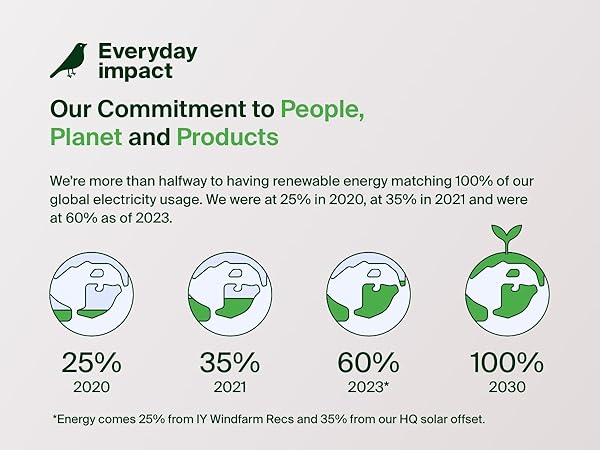 Everyday impact

Our Commitment to People, Planet and Products

We're more than halfway to having renewable energy matching 100% of our global electricity usage. We were at 25% in 2020, at 35% in 2021 and were at 60% as of 2023.

25%
2020

35%
2021

60%
2023*

100%
2030

*Energy comes 25% from IY Windfarm Recs and 35% from our HQ solar offset.